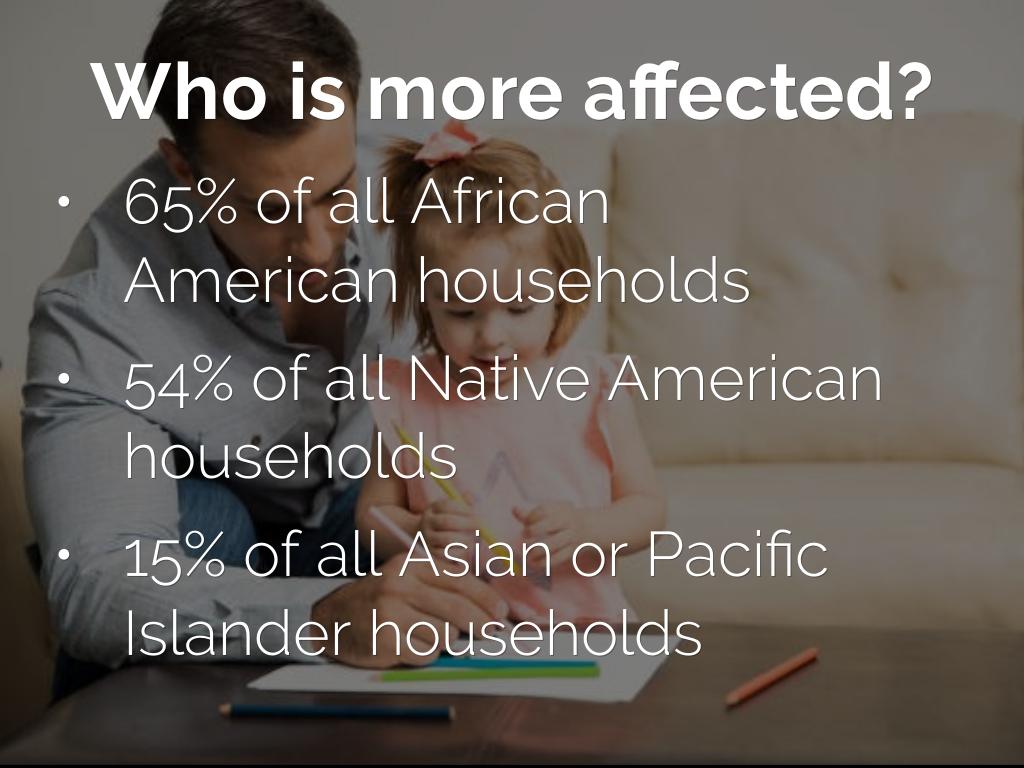 Who is more affected?

• 65% of all African American households

• 54% of all Native American households

• 15% of all Asian or Pacific Islander households